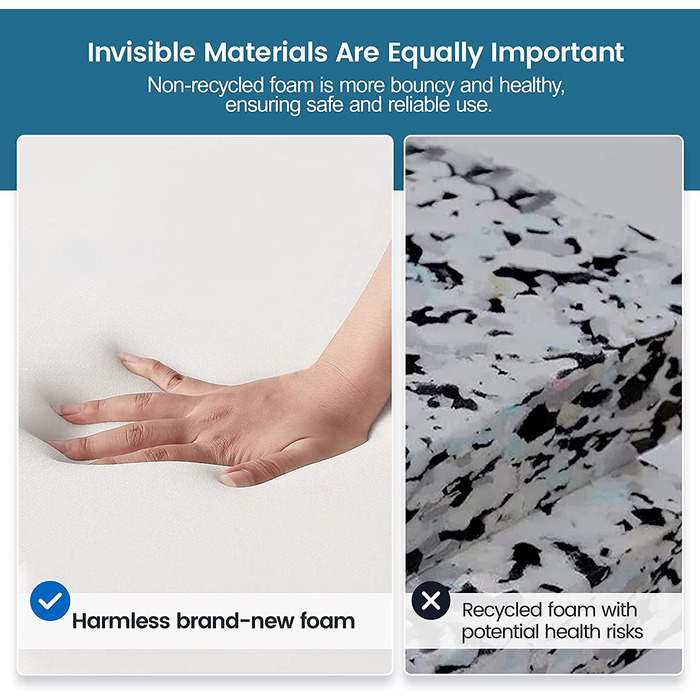 Invisible Materials Are Equally Important
Non-recycled foam is more bouncy and healthy, ensuring safe and reliable use.

Harmless brand-new foam

Recycled foam with potential health risks